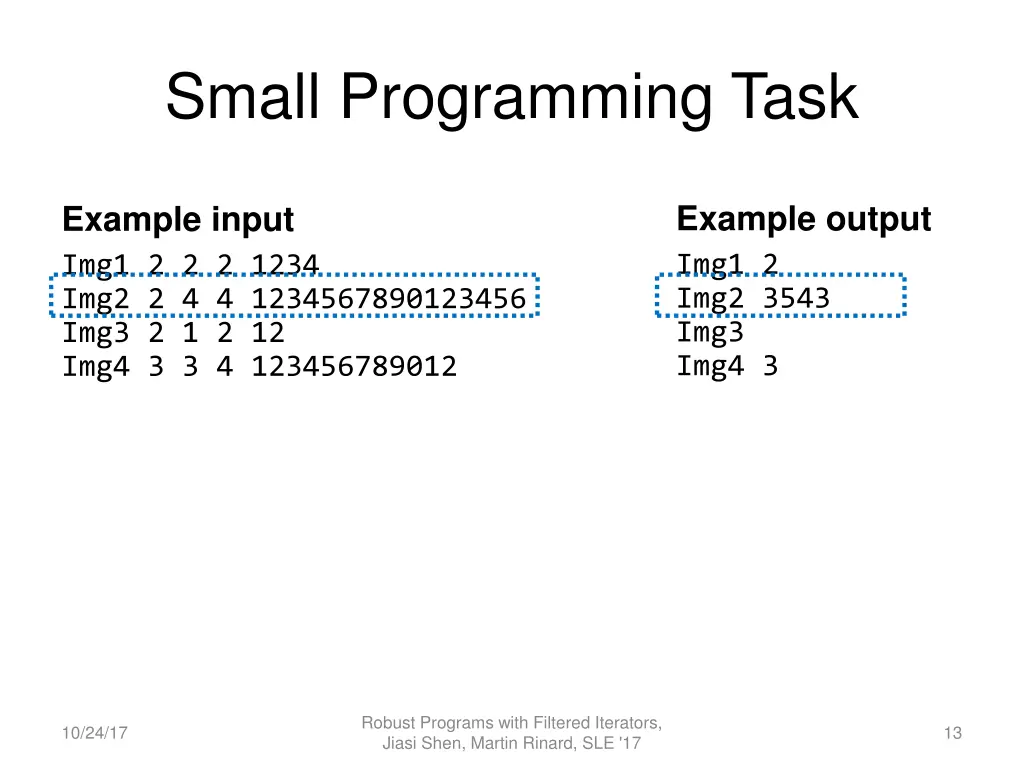 Small Programming Task

Example input
Img1 2 2 2 1234
Img2 2 4 4 1234567890123456
Img3 2 1 2 12
Img4 3 3 4 123456789012

Example output
Img1 2
Img2 3543
Img3
Img4 3

10/24/17

Robust Programs with Filtered Iterators, Jiasi Shen, Martin Rinard, SLE '17

13